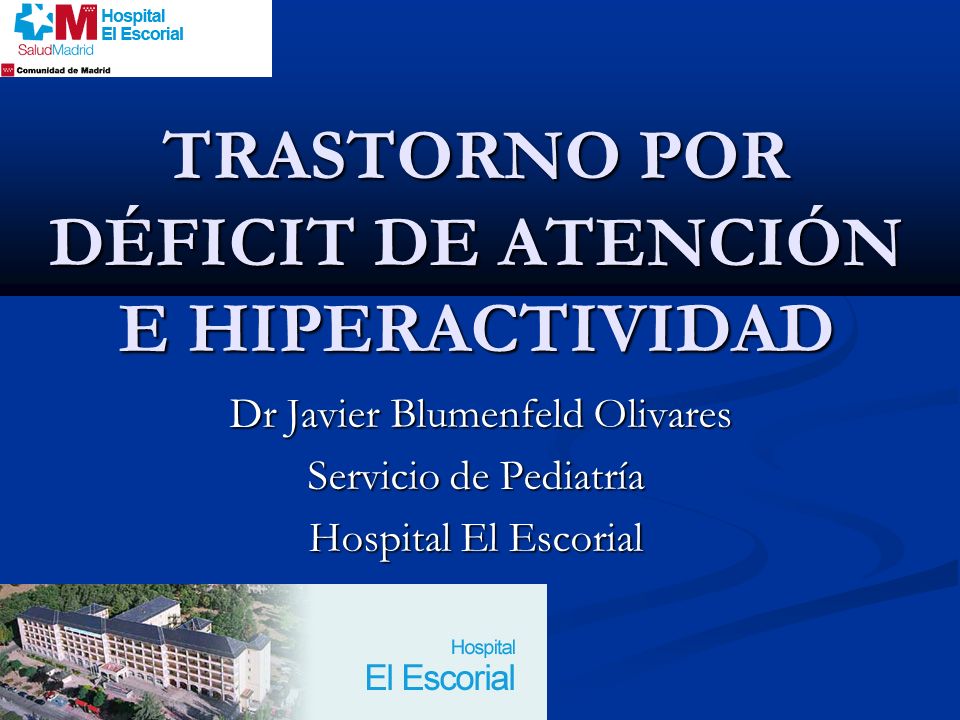 Hospital
El Escorial
SaludMadrid
Comunidad de Madrid

TRASTORNO POR DÉFICIT DE ATENCIÓN E HIPERACTIVIDAD

Dr Javier Blumenfeld Olivares
Servicio de Pediatría
Hospital El Escorial

Hospital
El Escorial